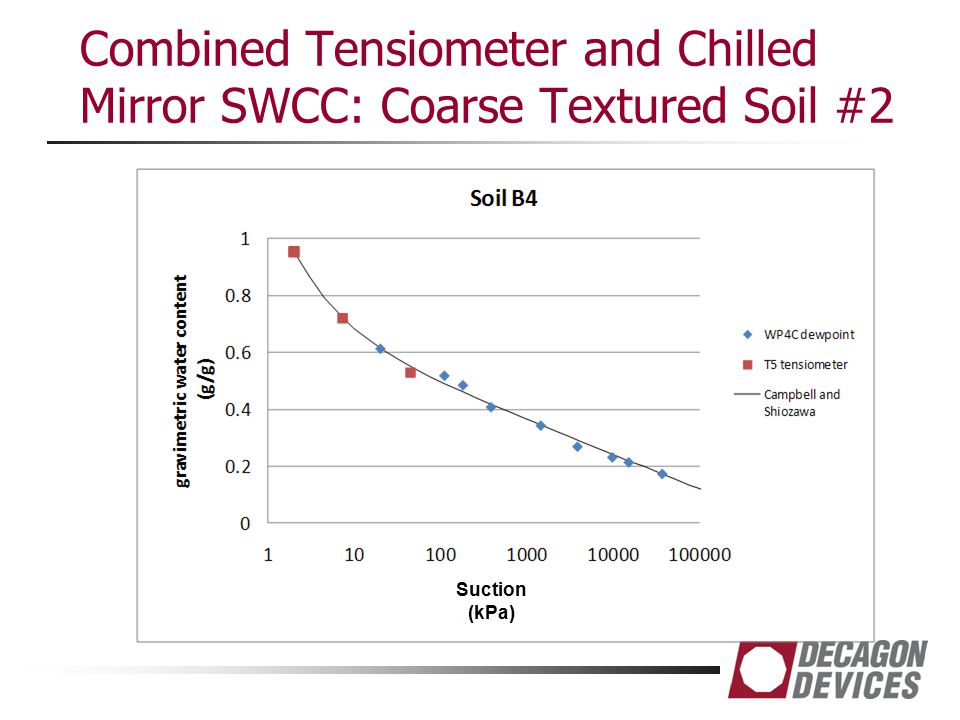 Combined Tensiometer and Chilled Mirror SWCC: Coarse Textured Soil #2

Soil B4

gravimetric water content (g/g)

1
0.8
0.6
0.4
0.2
0

1
10
100
1000
10000
100000

Suction (kPa)

WP4C dewpoint
T5 tensiometer
Campbell and Shiozawa

DECAGON DEVICES